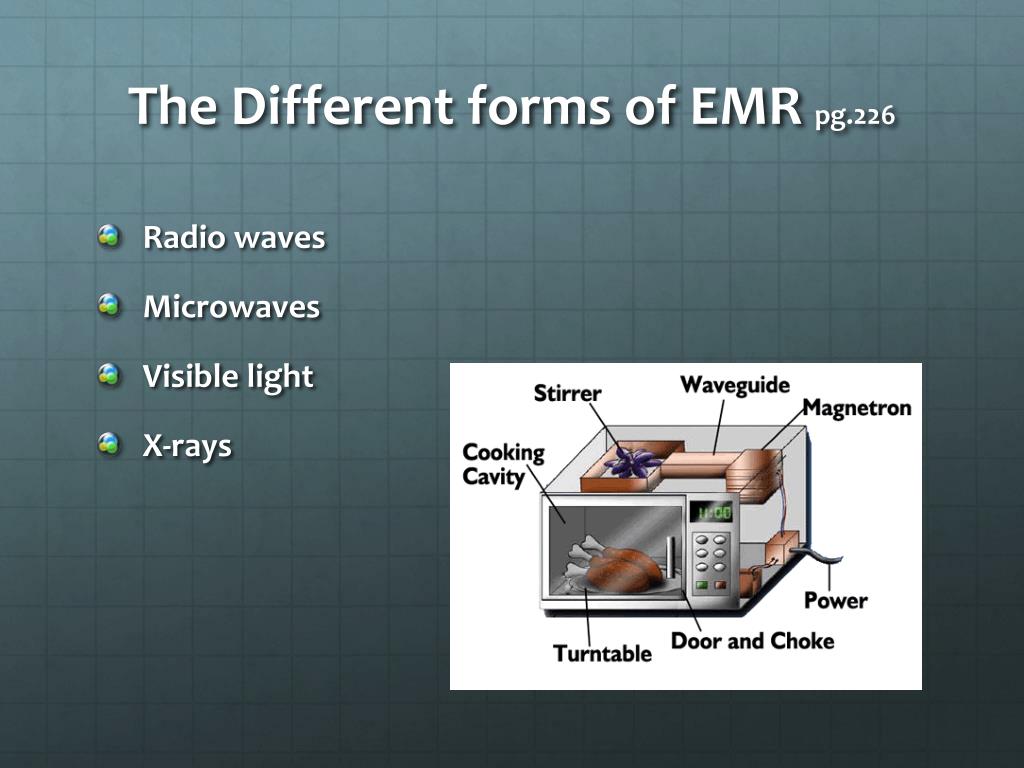 The Different forms of EMR pg.226

Radio waves

Microwaves

Visible light

X-rays

Stirrer

Waveguide

Magnetron

Cooking Cavity

1:00

Power

Turntable

Door and Choke